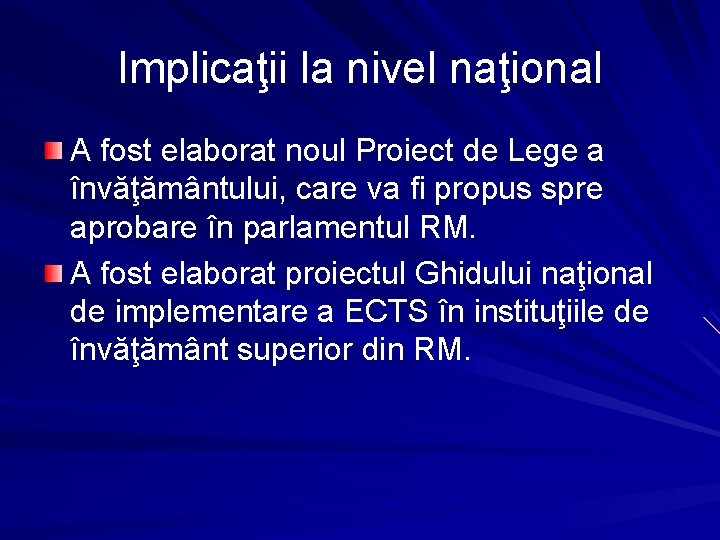 Implicaţii la nivel naţional

A fost elaborat noul Proiect de Lege a învăţământului, care va fi propus spre aprobare în parlamentul RM.

A fost elaborat proiectul Ghidului naţional de implementare a ECTS în instituţiile de învăţământ superior din RM.